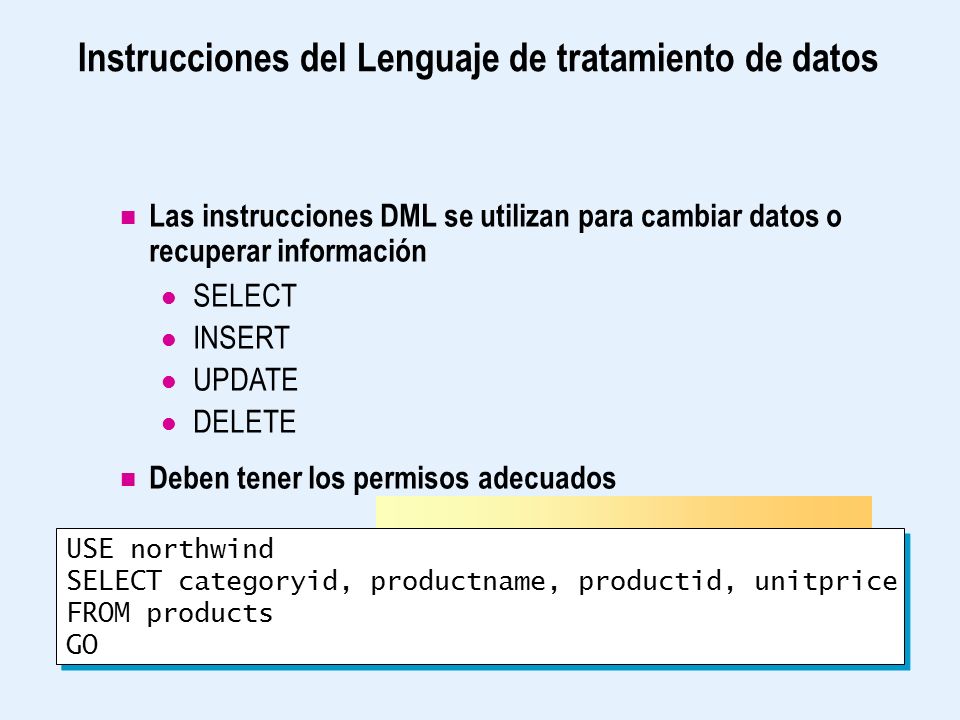 Instrucciones del Lenguaje de tratamiento de datos

Las instrucciones DML se utilizan para cambiar datos o recuperar información

SELECT

INSERT

UPDATE

DELETE

Deben tener los permisos adecuados

USE northwind
SELECT categoryid, productname, productid, unitprice
FROM products
GO